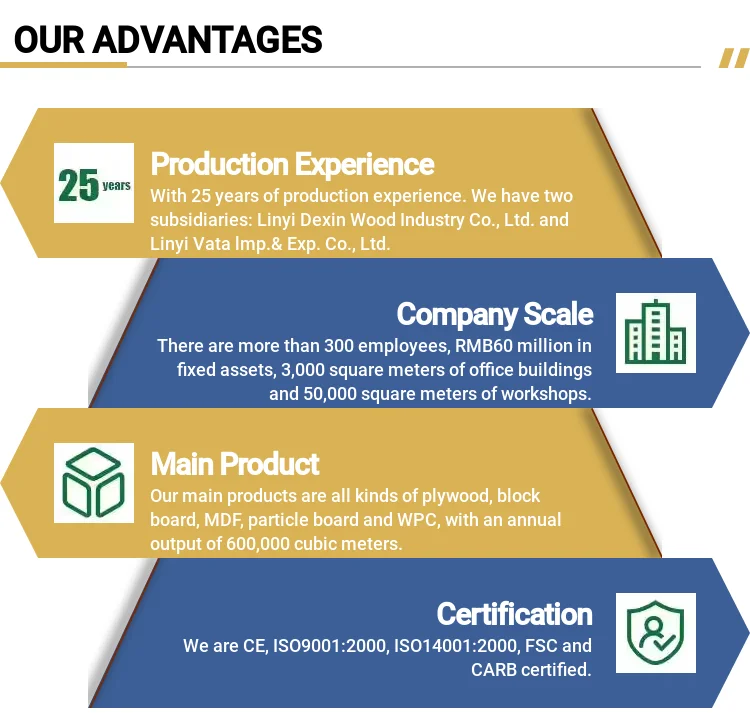 OUR ADVANTAGES

25 years

Production Experience

With 25 years of production experience. We have two subsidiaries: Linyi Dexin Wood Industry Co., Ltd. and Linyi Vata Imp.& Exp. Co., Ltd.

Company Scale

There are more than 300 employees, RMB60 million in fixed assets, 3,000 square meters of office buildings and 50,000 square meters of workshops.

Main Product

Our main products are all kinds of plywood, block board, MDF, particle board and WPC, with an annual output of 600,000 cubic meters.

Certification

We are CE, ISO9001:2000, ISO14001:2000, FSC and CARB certified.